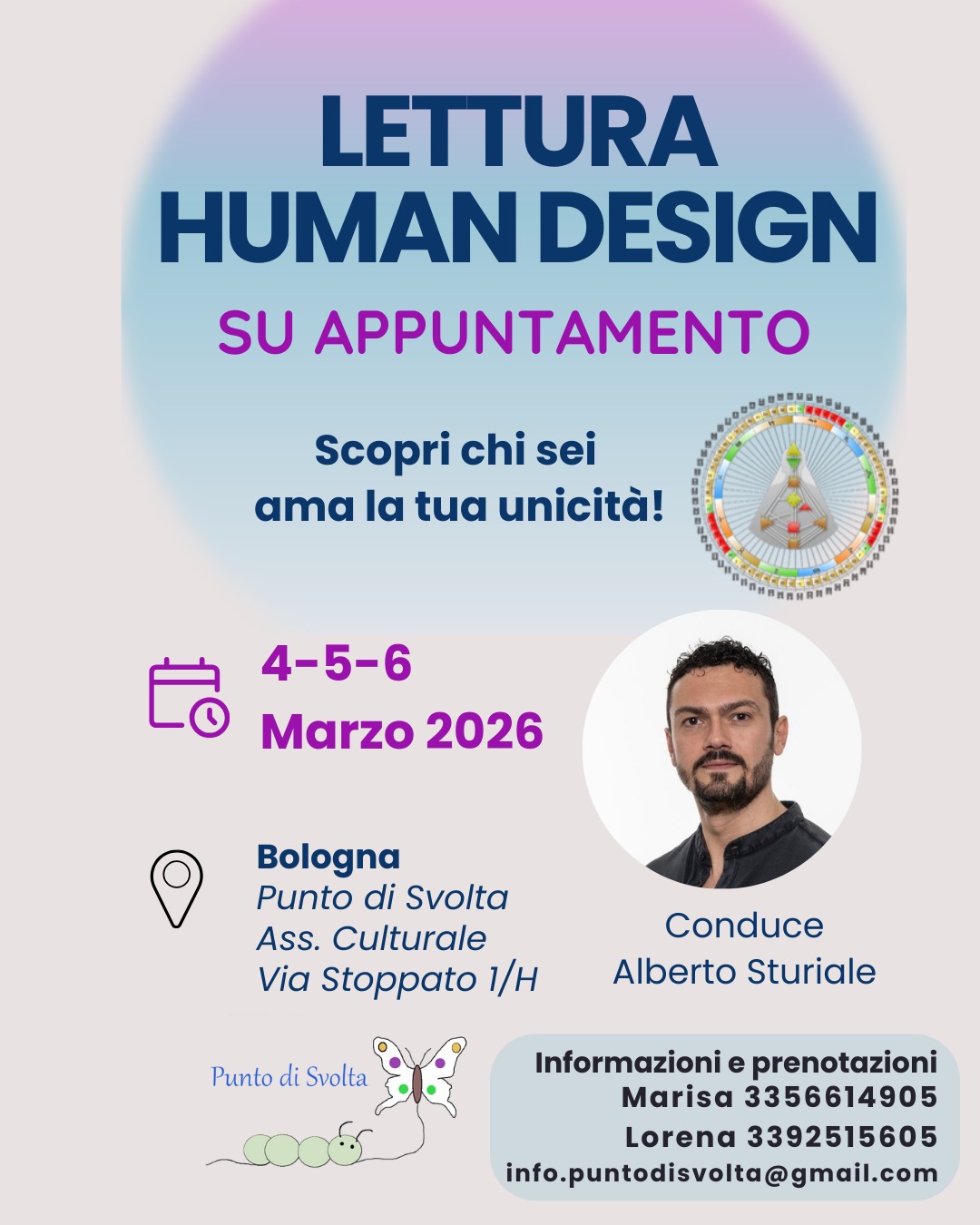 LETTURA
HUMAN DESIGN

SU APPUNTAMENTO

Scopri chi sei
ama la tua unicità!

4-5-6
Marzo 2026

Bologna
Punto di Svolta
Ass. Culturale
Via Stoppato 1/H

Conduce
Alberto Sturiale

Punto di Svolta

Informazioni e prenotazioni
Marisa 3356614905
Lorena 3392515605
info.puntodisvolta@gmail.com